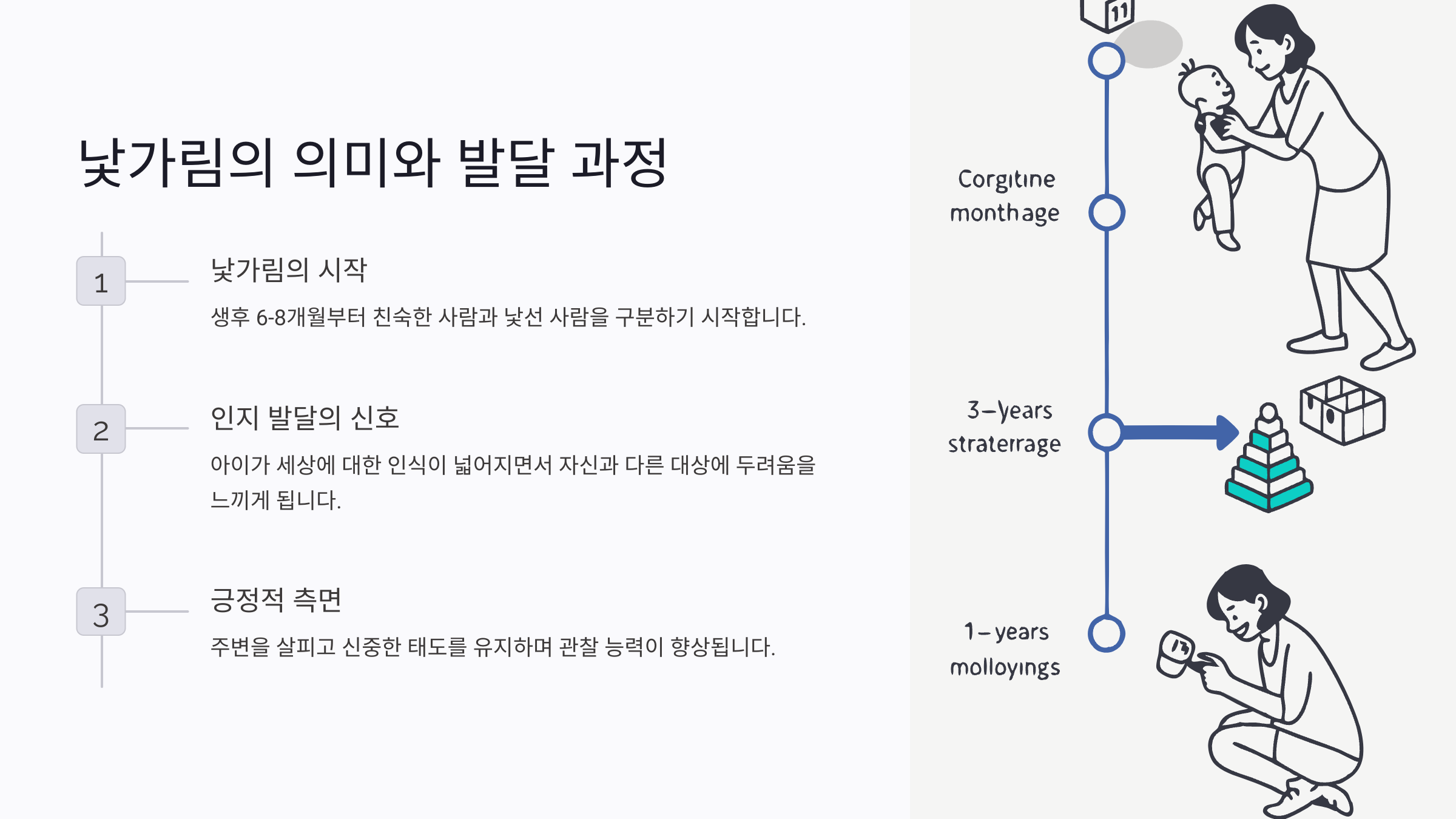 낯가림의 의미와 발달 과정

1

낯가림의 시작

생후 6-8개월부터 친숙한 사람과 낯선 사람을 구분하기 시작합니다.

2

인지 발달의 신호

아이가 세상에 대한 인식이 넓어지면서 자신과 다른 대상에 두려움을 느끼게 됩니다.

3

긍정적 측면

주변을 살피고 신중한 태도를 유지하며 관찰 능력이 향상됩니다.

11

Corgitine monthage

3–years straterrage

1–years molloyings

13